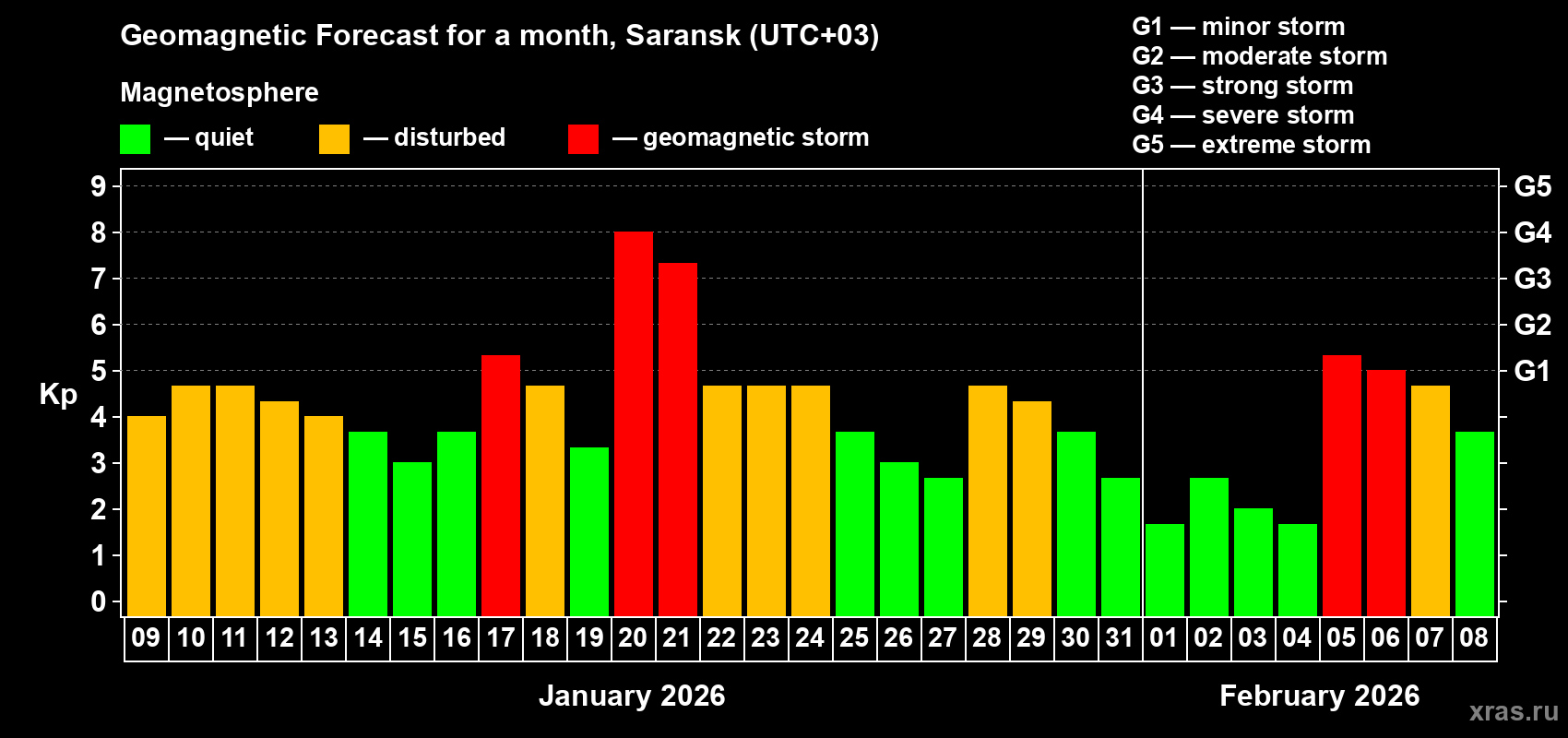 Geomagnetic Forecast for a month, Saransk (UTC+03)

Magnetosphere

— quiet — disturbed — geomagnetic storm

G1 — minor storm
G2 — moderate storm
G3 — strong storm
G4 — severe storm
G5 — extreme storm

Kp

9 8 7 6 5 4 3 2 1 0

G5 G4 G3 G2 G1

09 10 11 12 13 14 15 16 17 18 19 20 21 22 23 24 25 26 27 28 29 30 31 01 02 03 04 05 06 07 08

January 2026

February 2026

xras.ru